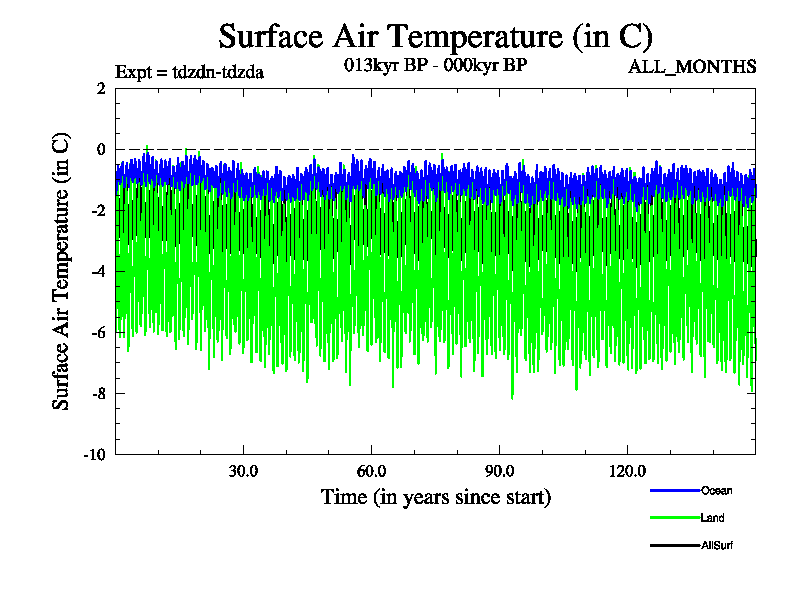 Surface Air Temperature (in C)

Expt = tdzdn-tdzda

013kyr BP - 000kyr BP

ALL_MONTHS

Surface Air Temperature (in C)

2

0

-2

-4

-6

-8

-10

30.0

60.0

90.0

120.0

Time (in years since start)

Ocean

Land

AllSurf